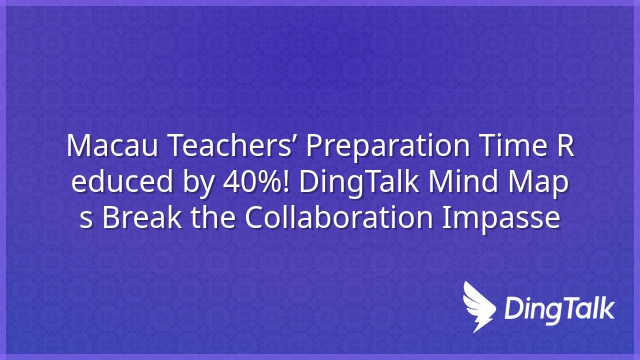 Macau Teachers’ Preparation Time R educed by 40%! DingTalk Mind Map s Break the Collaboration Impasse

DingTalk